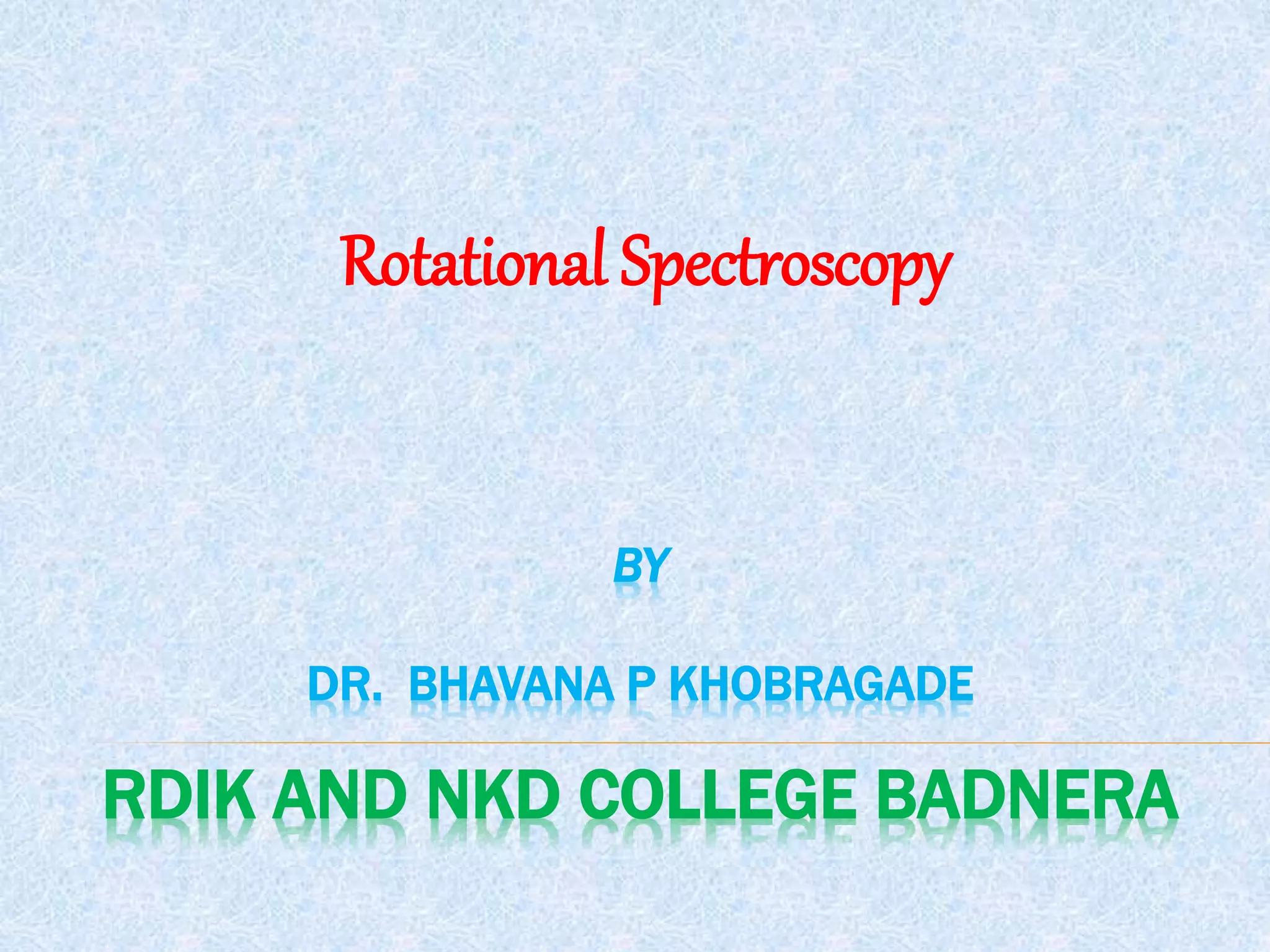 Rotational Spectroscopy

BY

DR. BHAVANA P KHOBRAGADE

RDIK AND NKD COLLEGE BADNERA